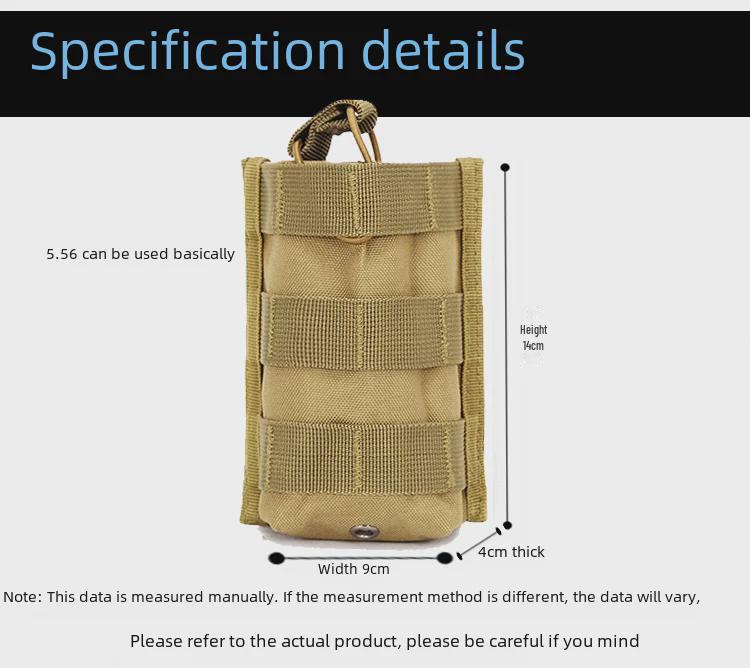 Specification details

5.56 can be used basically

Height
14cm

4cm thick

Width 9cm

Note: This data is measured manually. If the measurement method is different, the data will vary,

Please refer to the actual product, please be careful if you mind